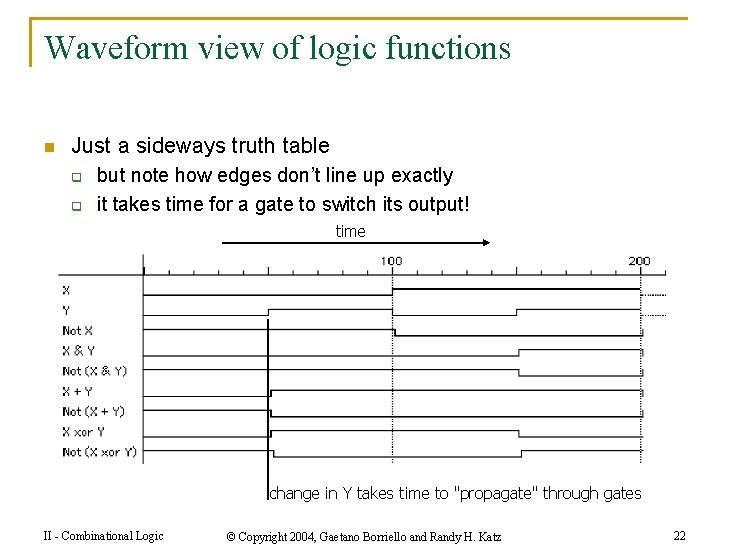 Waveform view of logic functions

Just a sideways truth table

but note how edges don't line up exactly

it takes time for a gate to switch its output!

time

100

200

X

Y

Not X

X & Y

Not (X & Y)

X + Y

Not (X + Y)

X xor Y

Not (X xor Y)

change in Y takes time to "propagate" through gates

II - Combinational Logic

© Copyright 2004, Gaetano Borriello and Randy H. Katz

22